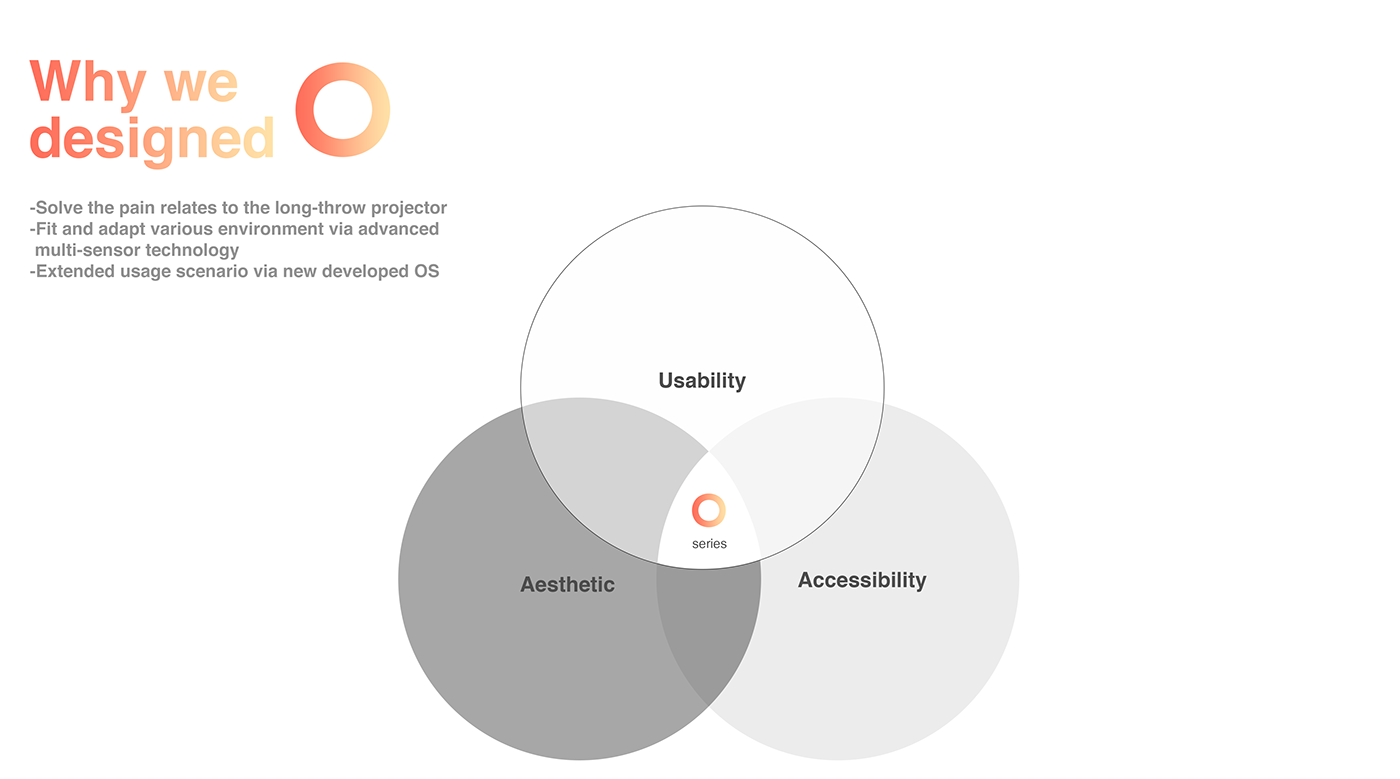 Why we designed O

-Solve the pain relates to the long-throw projector
-Fit and adapt various environment via advanced multi-sensor technology
-Extended usage scenario via new developed OS

Usability

O
series

Aesthetic

Accessibility